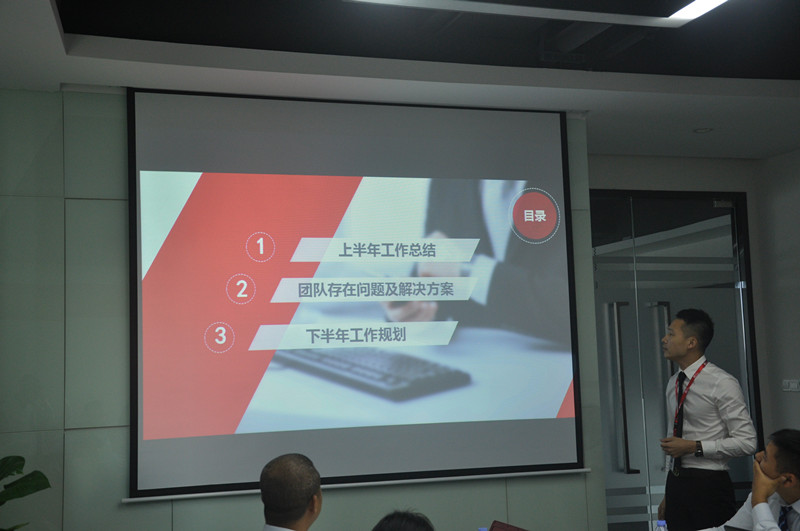 目录

1 上半年工作总结

2 团队存在问题及解决方案

3 下半年工作规划